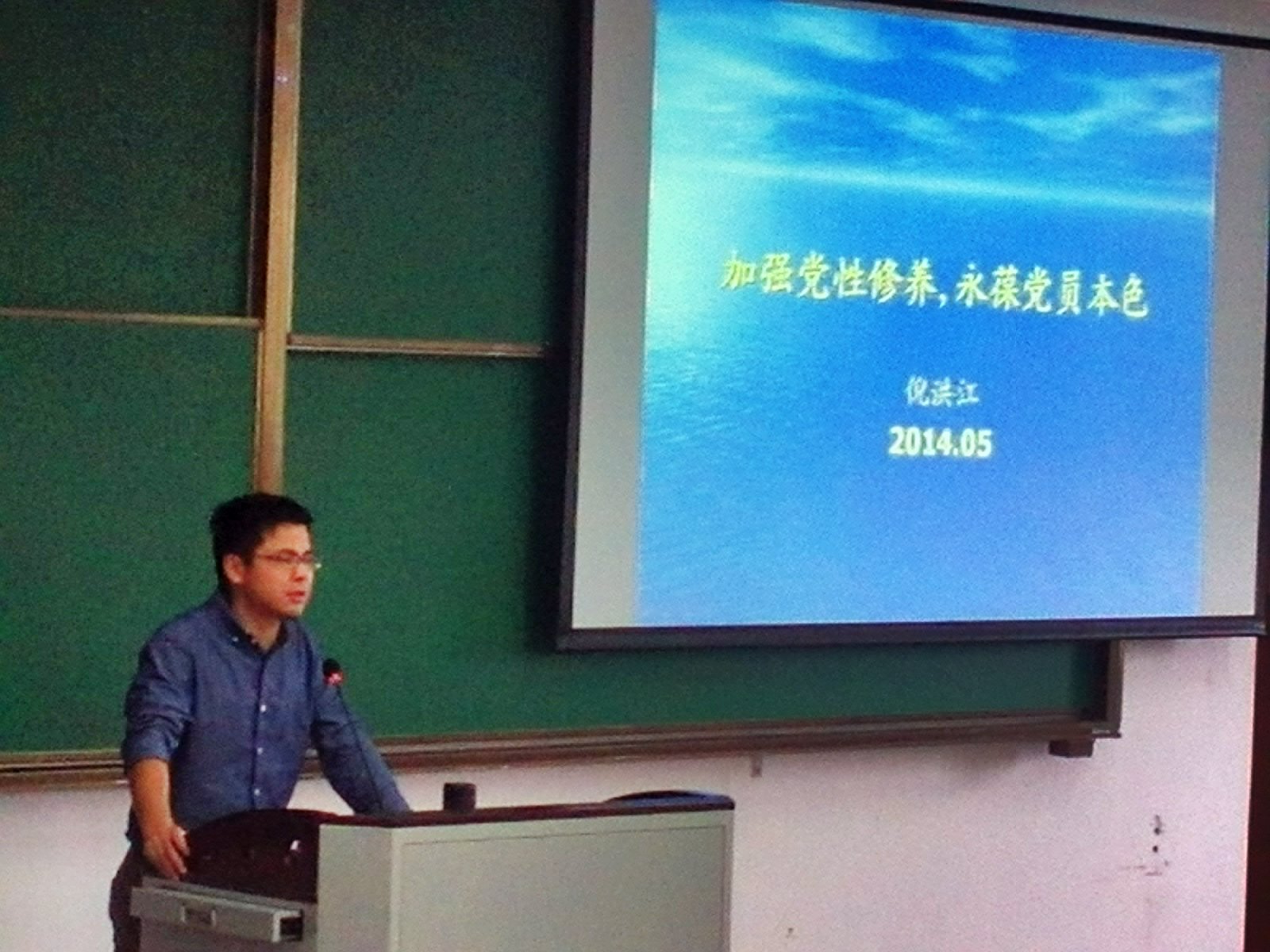 加强党性修养，永葆党员本色

倪洪江

2014.05